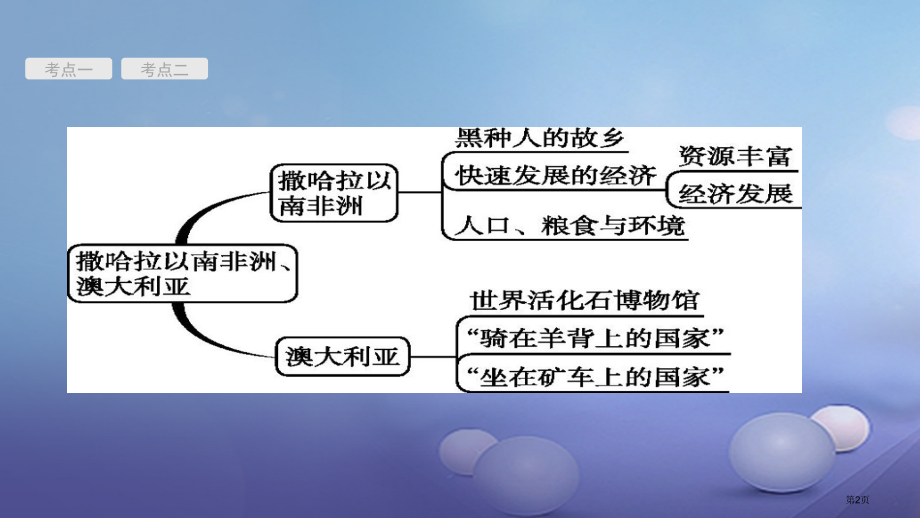 考点一 考点二

撒哈拉以南非洲、澳大利亚

撒哈拉以南非洲

黑种人的故乡

快速发展的经济

资源丰富

经济发展

人口、粮食与环境

澳大利亚

世界活化石博物馆

“骑在羊背上的国家”

“坐在矿车上的国家”

第2页